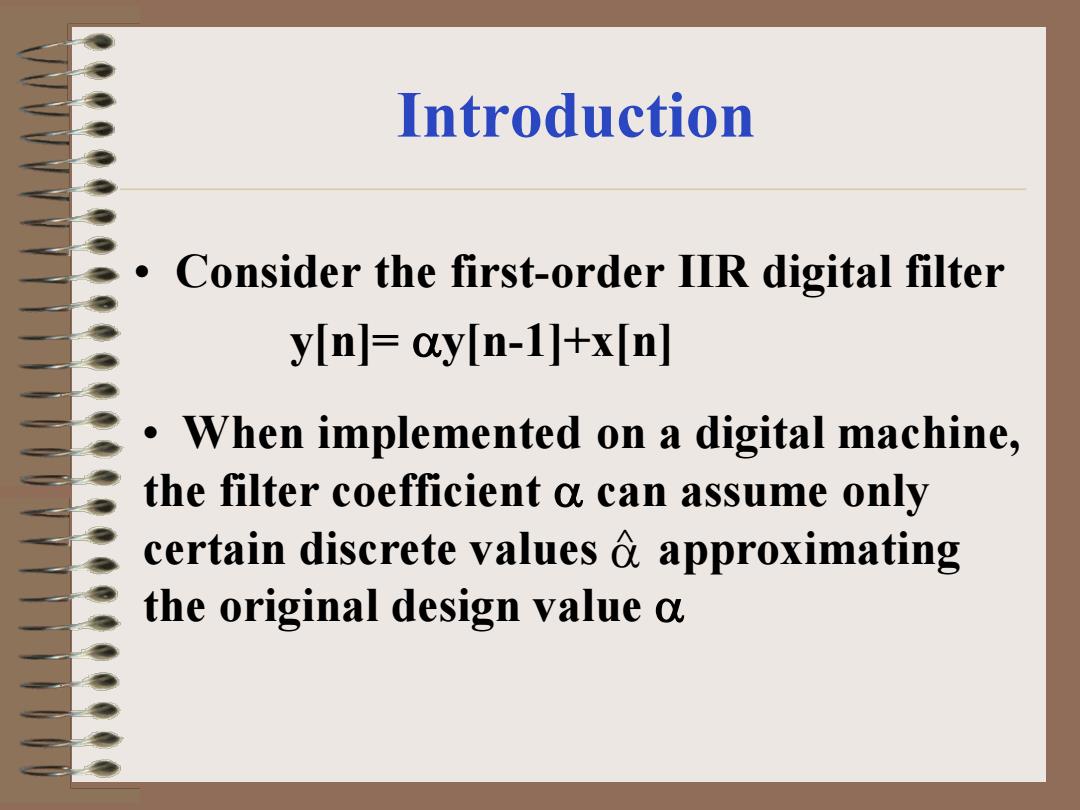 Introduction

• Consider the first-order IIR digital filter

$y[n]= \alpha y[n-1]+x[n]$

• When implemented on a digital machine, the filter coefficient $\alpha$ can assume only certain discrete values $\hat{\alpha}$ approximating the original design value $\alpha$